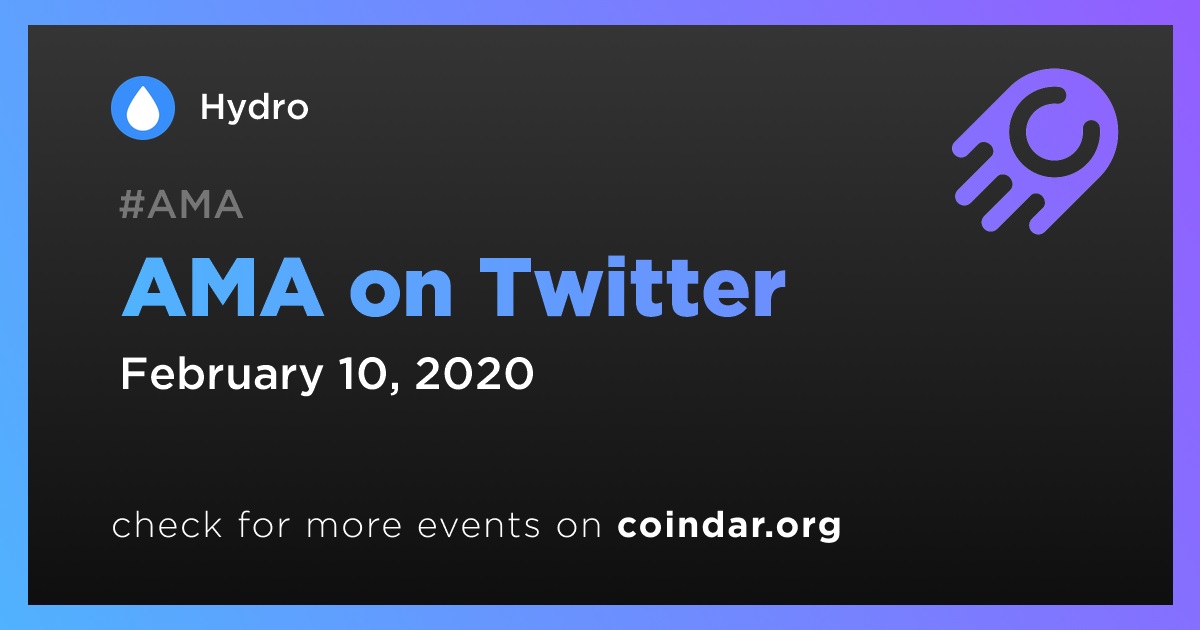 Hydro

#AMA

AMA on Twitter

February 10, 2020

check for more events on coindar.org